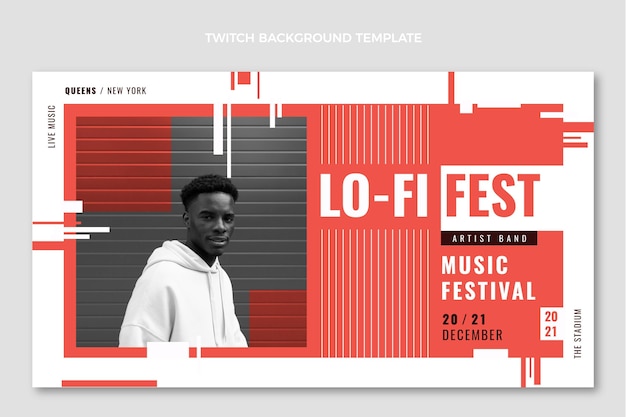 TWITCH BACKGROUND TEMPLATE

QUEENS / NEW YORK

LIVE MUSIC

LO-FI FEST

ARTIST BAND

MUSIC FESTIVAL

20 / 21 DECEMBER

20 21

THE STADIUM